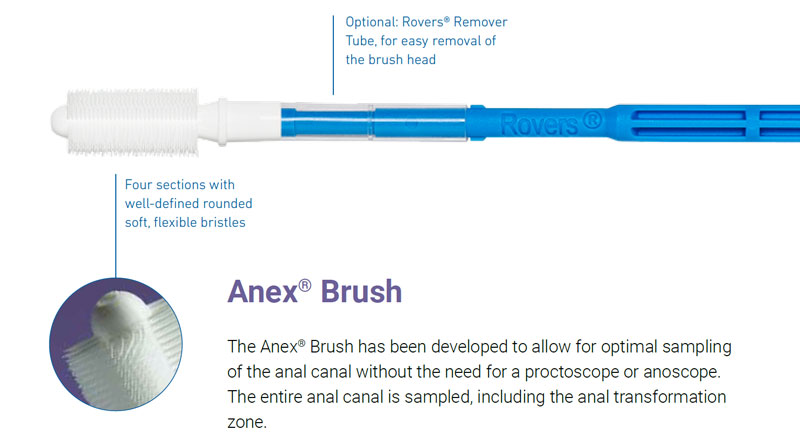 Optional: Rovers® Remover Tube, for easy removal of the brush head

Rovers®

Four sections with well-defined rounded soft, flexible bristles

Anex® Brush

The Anex® Brush has been developed to allow for optimal sampling of the anal canal without the need for a proctoscope or anoscope. The entire anal canal is sampled, including the anal transformation zone.